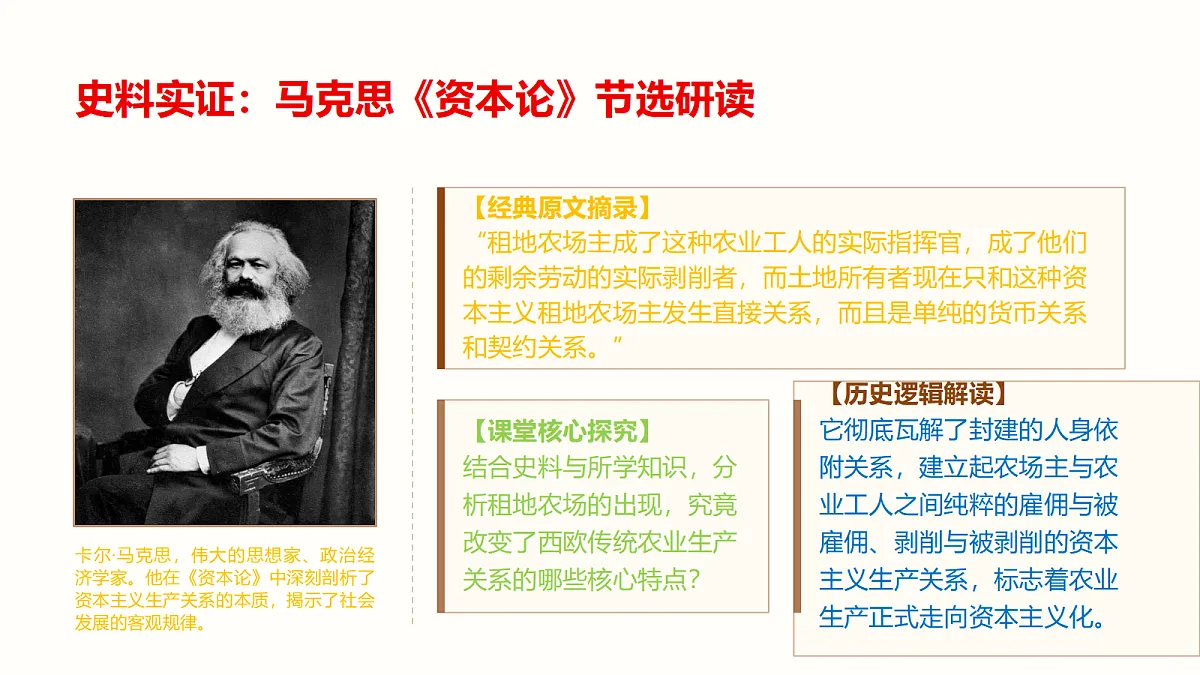 史料实证：马克思《资本论》节选研读

卡尔·马克思，伟大的思想家、政治经济学家。他在《资本论》中深刻剖析了资本主义生产关系的本质，揭示了社会发展的客观规律。

【经典原文摘录】
“租地农场主成了这种农业工人的实际指挥官，成了他们的剩余劳动的实际剥削者，而土地所有者现在只和这种资本主义租地农场主发生直接关系，而且是单纯的货币关系和契约关系。”

【课堂核心探究】
结合史料与所学知识，分析租地农场的出现，究竟改变了西欧传统农业生产关系的哪些核心特点？

【历史逻辑解读】
它彻底瓦解了封建的人身依附关系，建立起农场主与农业工人之间纯粹的雇佣与被雇佣、剥削与被剥削的资本主义生产关系，标志着农业生产正式走向资本主义化。